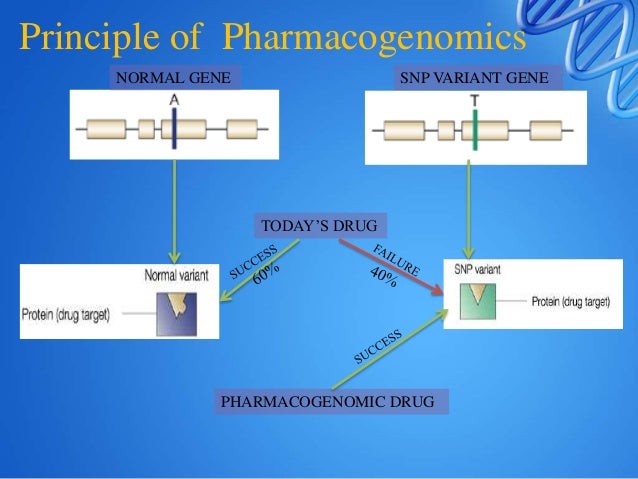 Principle of Pharmacogenomics

NORMAL GENE

A

SNP VARIANT GENE

T

TODAY'S DRUG

SUCCESS
60%

FAILURE
40%

Normal variant

Protein (drug target)

SNP variant

Protein (drug target)

SUCCESS

PHARMACOGENOMIC DRUG